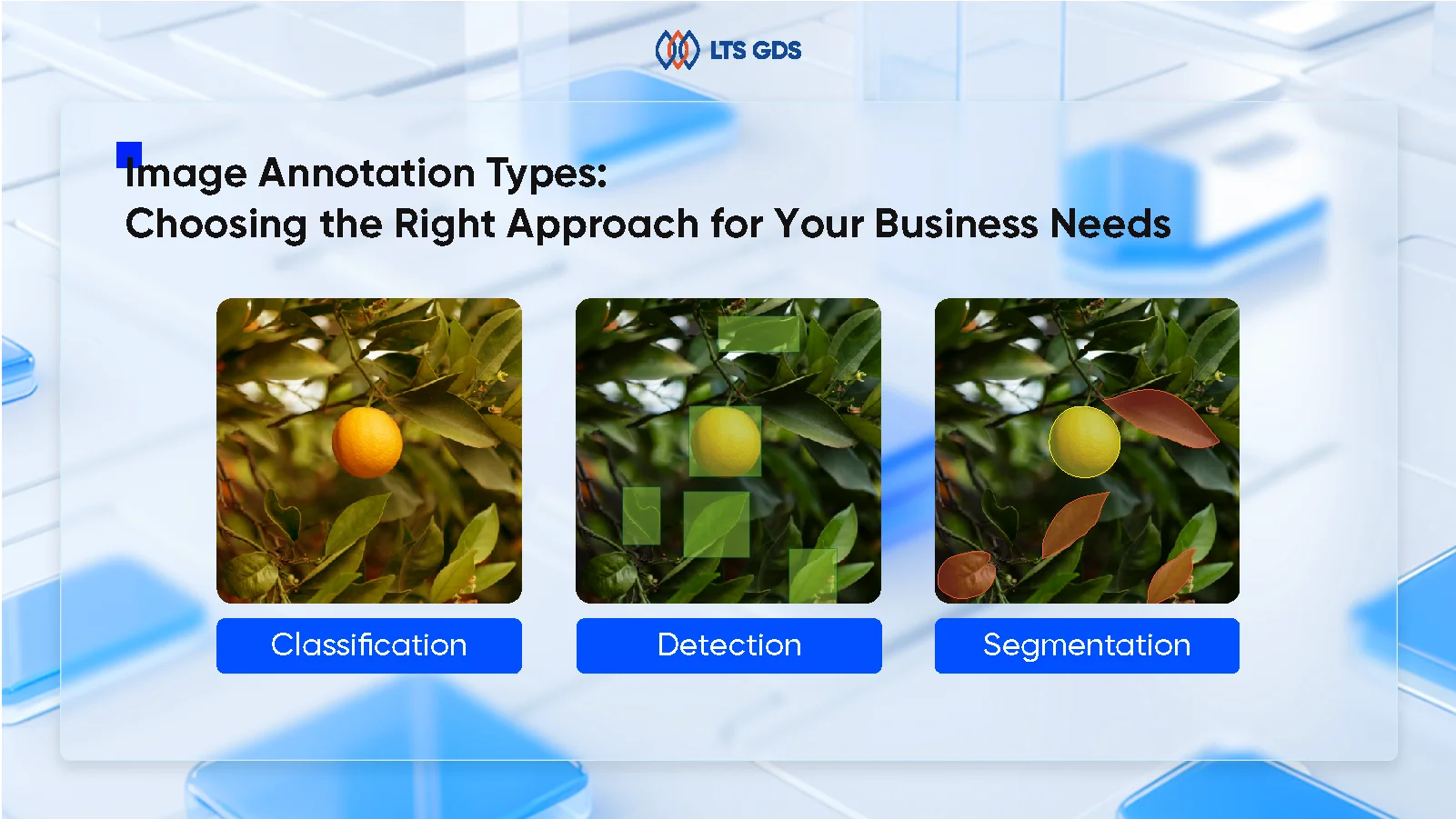 LTS GDS

Image Annotation Types:
Choosing the Right Approach for Your Business Needs

Classification

Detection

Segmentation